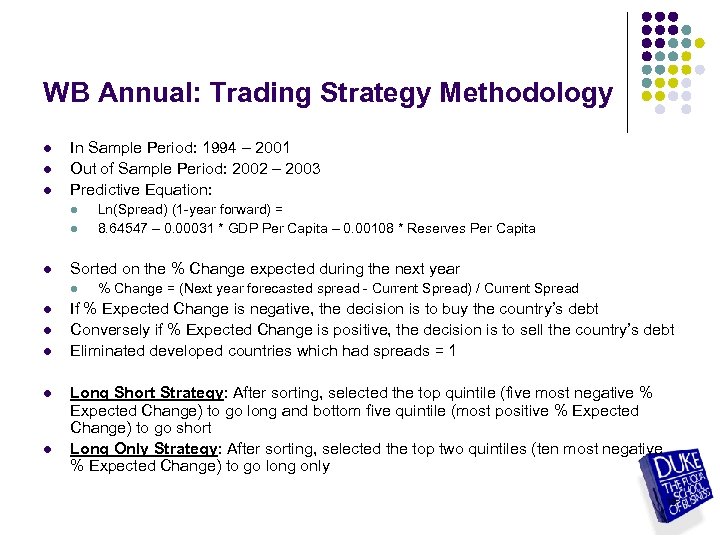 WB Annual: Trading Strategy Methodology

- In Sample Period: 1994 – 2001
- Out of Sample Period: 2002 – 2003
- Predictive Equation:
  - Ln(Spread) (1-year forward) =
  - 8.64547 – 0.00031 * GDP Per Capita – 0.00108 * Reserves Per Capita

- Sorted on the % Change expected during the next year
  - % Change = (Next year forecasted spread - Current Spread) / Current Spread
- If % Expected Change is negative, the decision is to buy the country's debt
- Conversely if % Expected Change is positive, the decision is to sell the country's debt
- Eliminated developed countries which had spreads = 1

- Long Short Strategy: After sorting, selected the top quintile (five most negative % Expected Change) to go long and bottom five quintile (most positive % Expected Change) to go short
- Long Only Strategy: After sorting, selected the top two quintiles (ten most negative % Expected Change) to go long only

DUKE
THE FUQUA SCHOOL OF BUSINESS